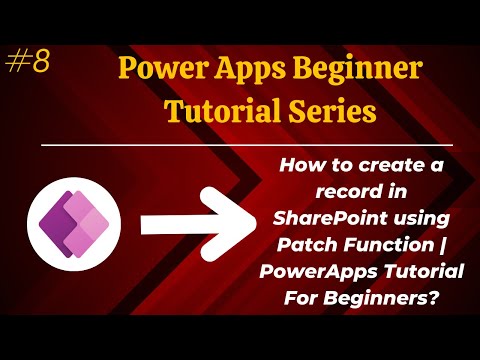 #8

Power Apps Beginner Tutorial Series

How to create a record in SharePoint using Patch Function | PowerApps Tutorial For Beginners?